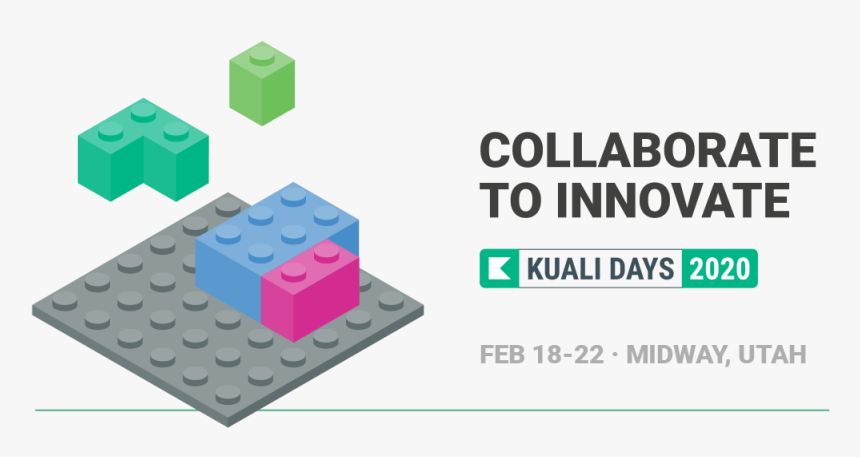 COLLABORATE TO INNOVATE

KUALI DAYS 2020

FEB 18-22 · MIDWAY, UTAH